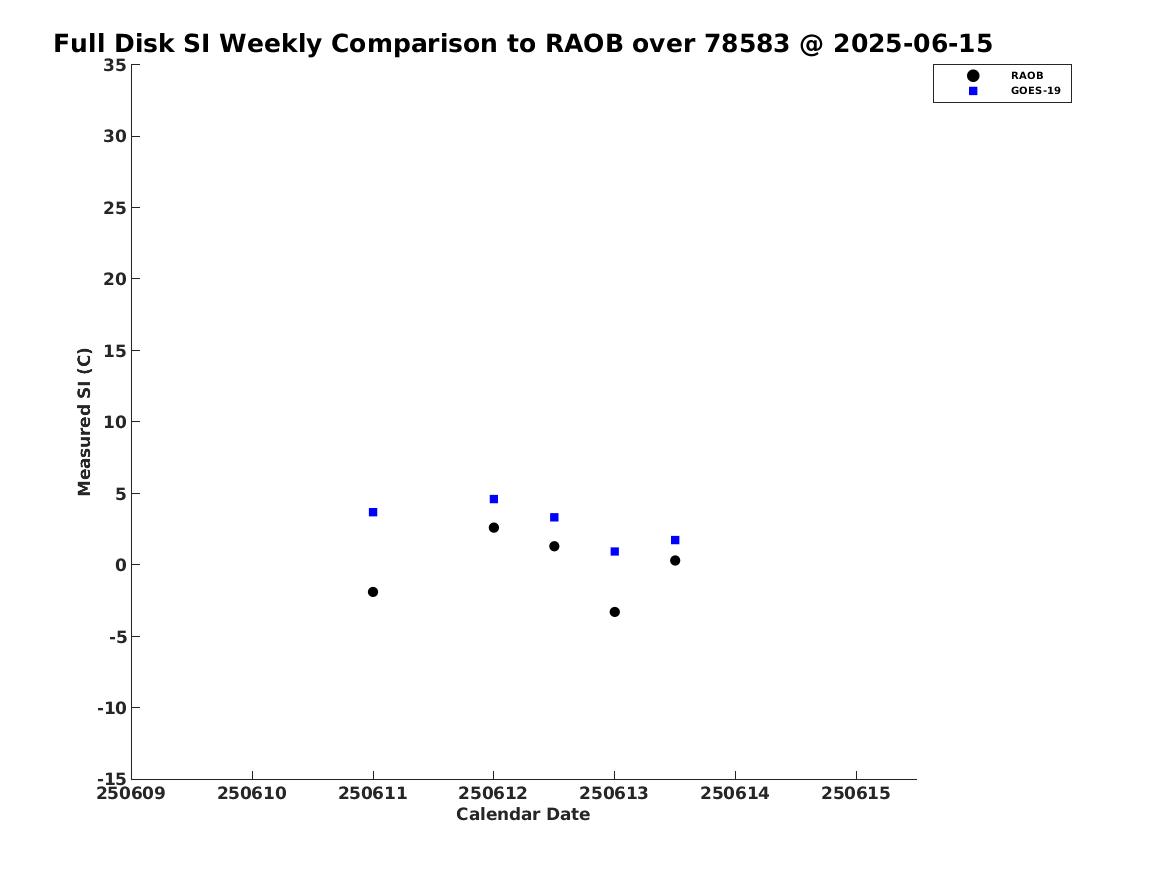 Full Disk SI Weekly Comparison to RAOB over 78583 @ 2025-06-15

RAOB
GOES-19

Measured SI (C)

35
30
25
20
15
10
5
0
-5
-10
-15

250609 250610 250611 250612 250613 250614 250615

Calendar Date